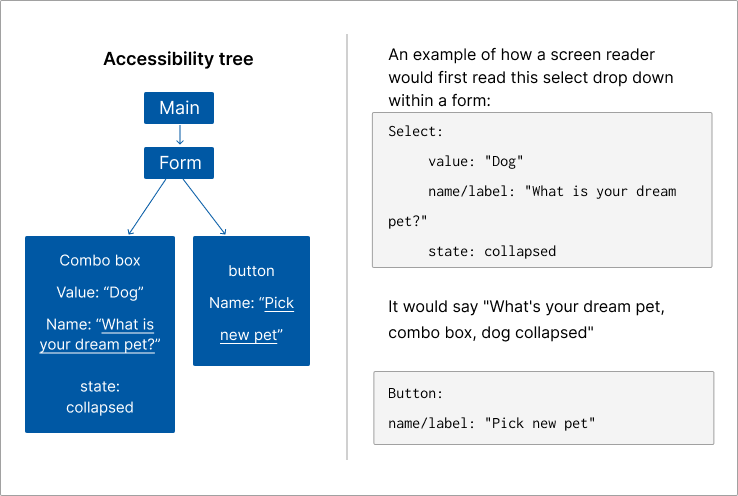 Accessibility tree

Main

Form

Combo box

Value: “Dog”

Name: “What is your dream pet?”

state: collapsed

button

Name: “Pick new pet”

An example of how a screen reader would first read this select drop down within a form:

Select:

value: "Dog"

name/label: "What is your dream pet?"

state: collapsed

It would say "What's your dream pet, combo box, dog collapsed"

Button:

name/label: "Pick new pet"